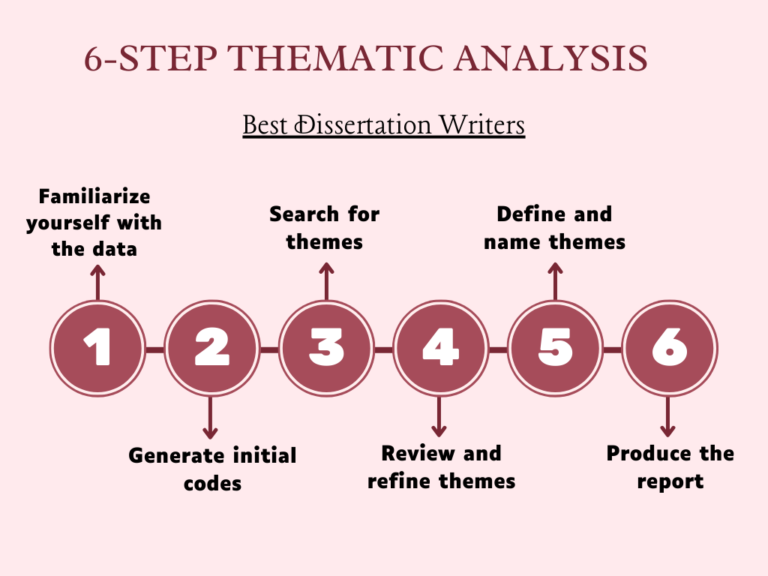 6-STEP THEMATIC ANALYSIS

Best Dissertation Writers

Familiarize yourself with the data

Search for themes

Define and name themes

1

2

3

4

5

6

Generate initial codes

Review and refine themes

Produce the report